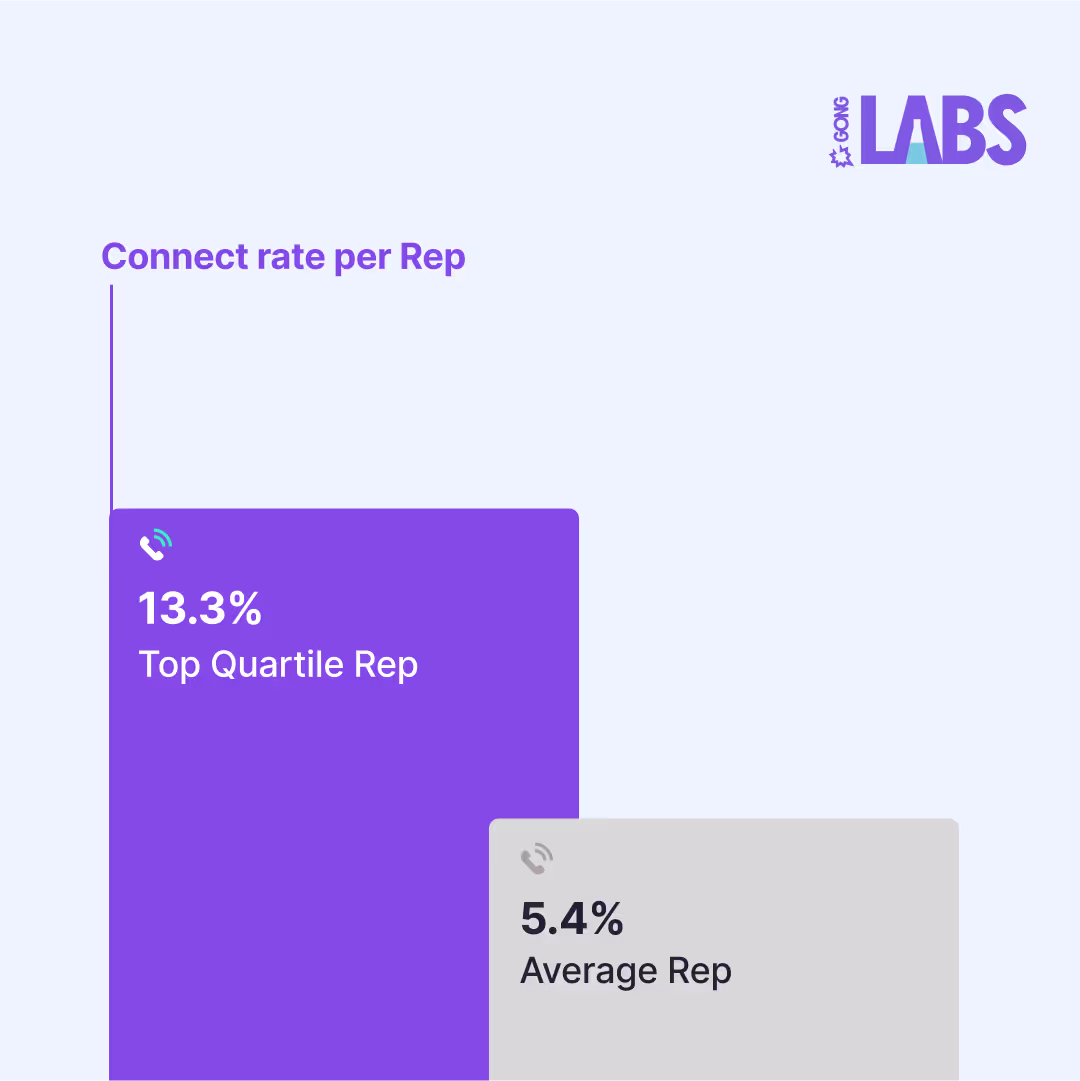 GONG LABS

Connect rate per Rep

13.3%
Top Quartile Rep

5.4%
Average Rep